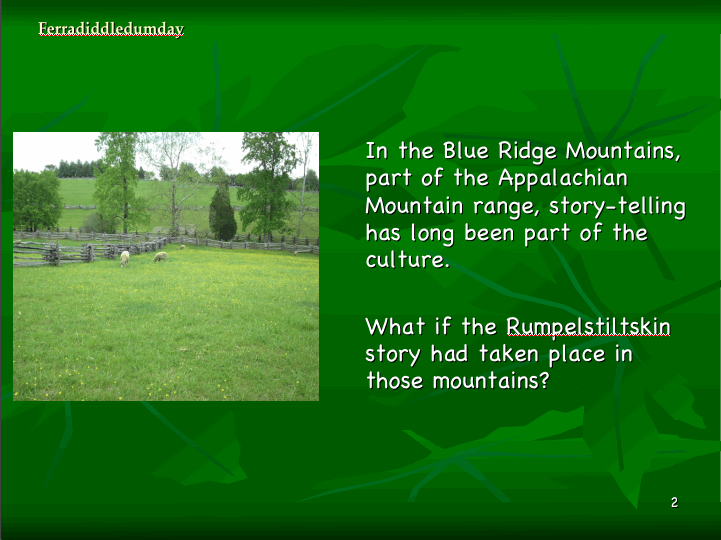 Ferradiddledumday

In the Blue Ridge Mountains, part of the Appalachian Mountain range, story-telling has long been part of the culture.

What if the Rumpelstiltskin story had taken place in those mountains?

2